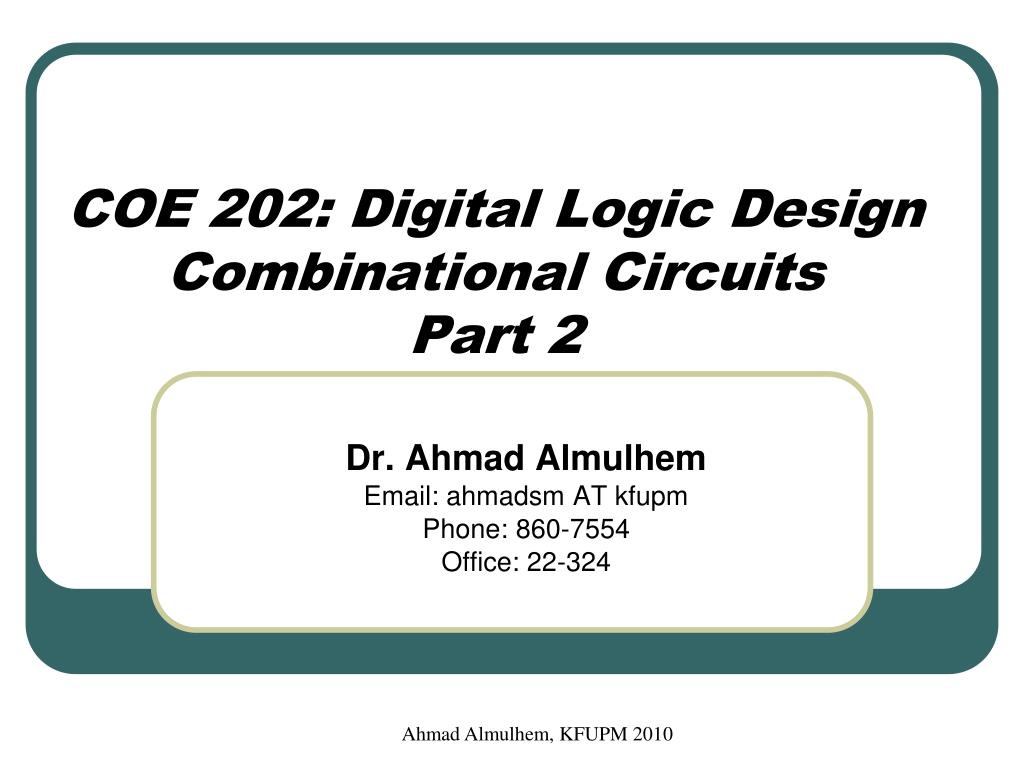 COE 202: Digital Logic Design
Combinational Circuits
Part 2

Dr. Ahmad Almulhem
Email: ahmadsm AT kfupm
Phone: 860-7554
Office: 22-324

Ahmad Almulhem, KFUPM 2010